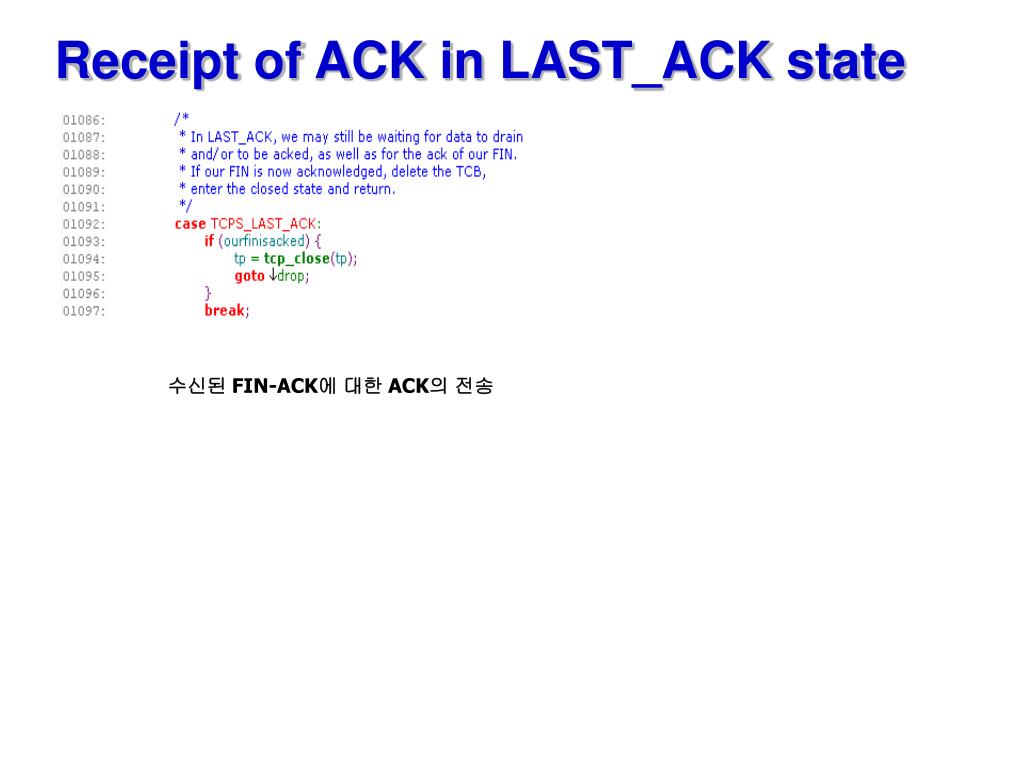 Receipt of ACK in LAST_ACK state

01086: /*
01087: * In LAST_ACK, we may still be waiting for data to drain
01088: * and/or to be acked, as well as for the ack of our FIN.
01089: * If our FIN is now acknowledged, delete the TCB,
01090: * enter the closed state and return.
01091: */
01092: case TCPS_LAST_ACK:
01093: if (ourfinisacked) {
01094: tp = tcp_close(tp);
01095: goto ↓drop;
01096: }
01097: break;

수신된 FIN-ACK에 대한 ACK의 전송